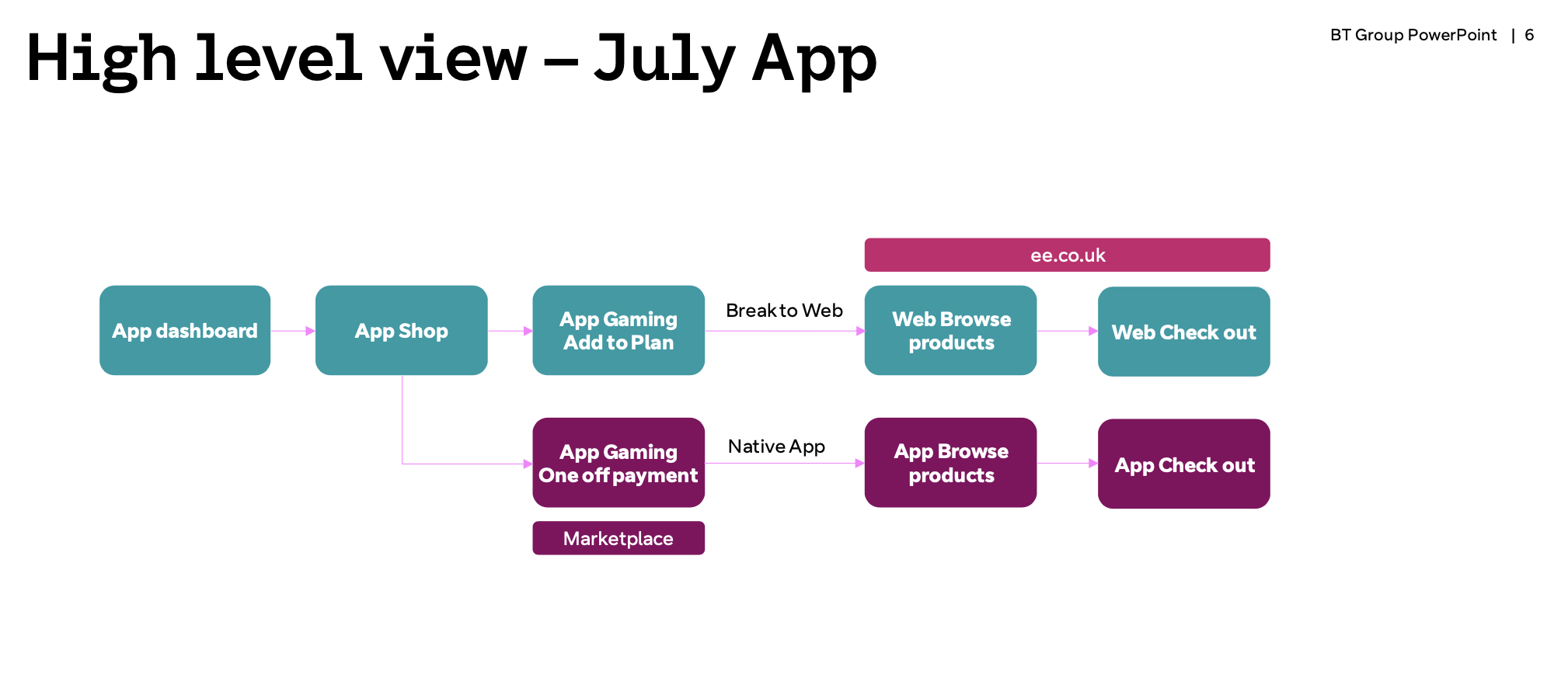 High level view – July App

BT Group PowerPoint | 6

ee.co.uk

App dashboard

App Shop

App Gaming Add to Plan

Break to Web

Web Browse products

Web Check out

App Gaming One off payment

Native App

App Browse products

App Check out

Marketplace